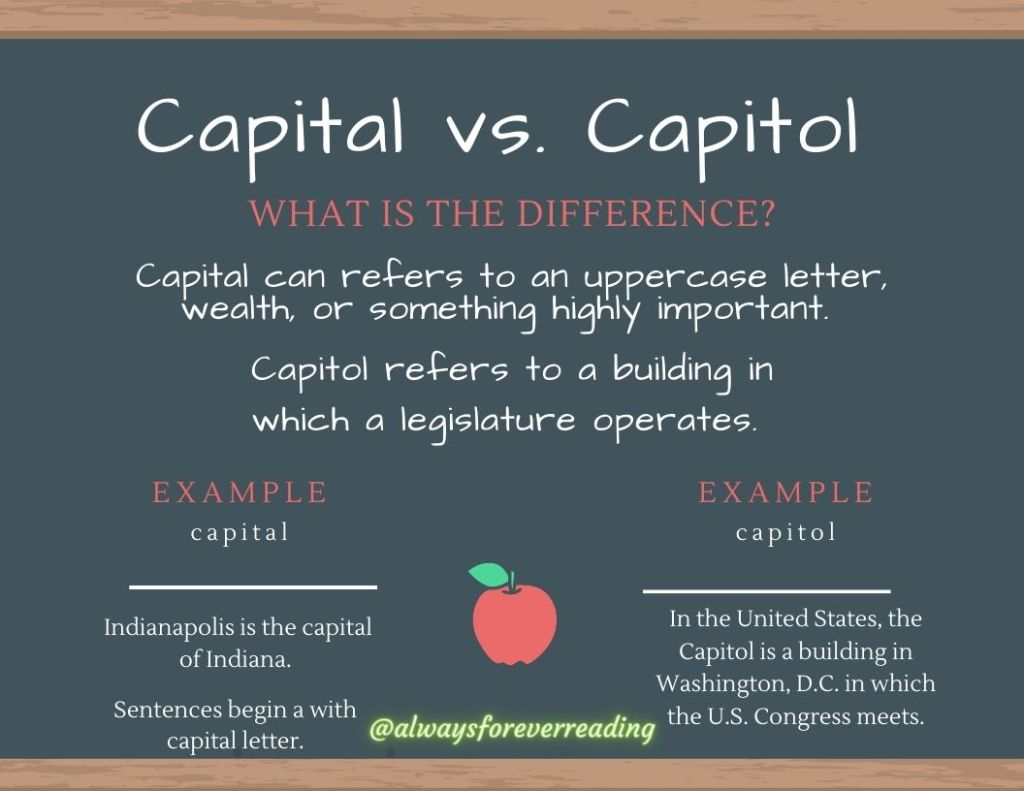 Capital vs. Capitol

WHAT IS THE DIFFERENCE?

Capital can refers to an uppercase letter, wealth, or something highly important.

Capitol refers to a building in which a legislature operates.

EXAMPLE
capital

Indianapolis is the capital of Indiana.

Sentences begin a with capital letter.

EXAMPLE
capitol

In the United States, the Capitol is a building in Washington, D.C. in which the U.S. Congress meets.

@alwaysforeverreading